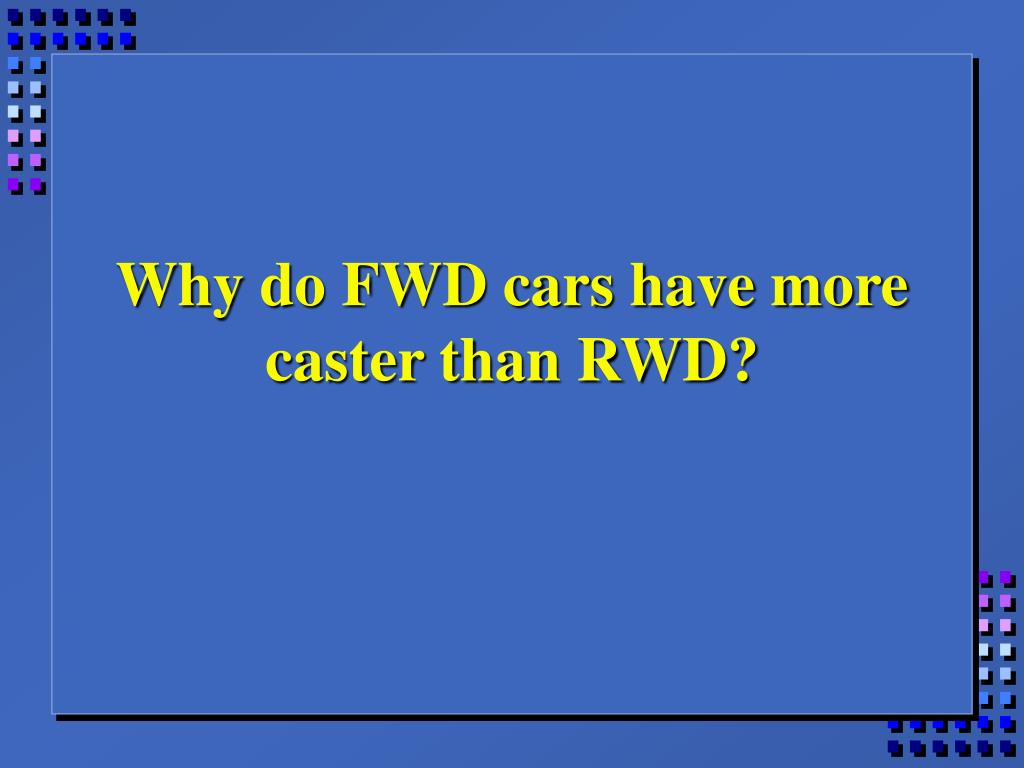 Why do FWD cars have more caster than RWD?